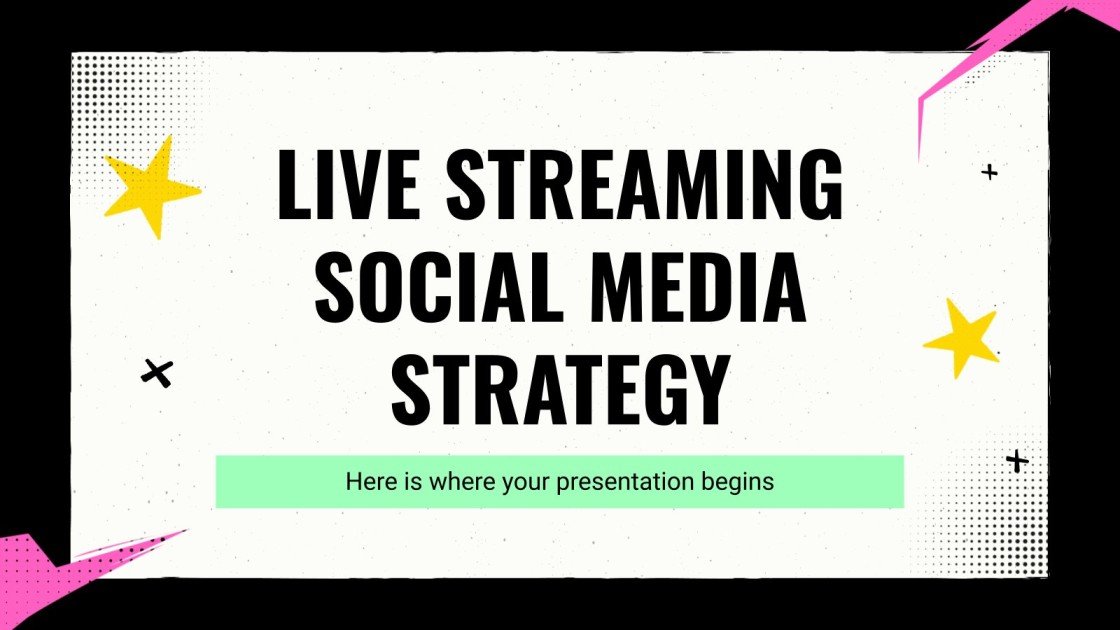 LIVE STREAMING SOCIAL MEDIA STRATEGY

Here is where your presentation begins